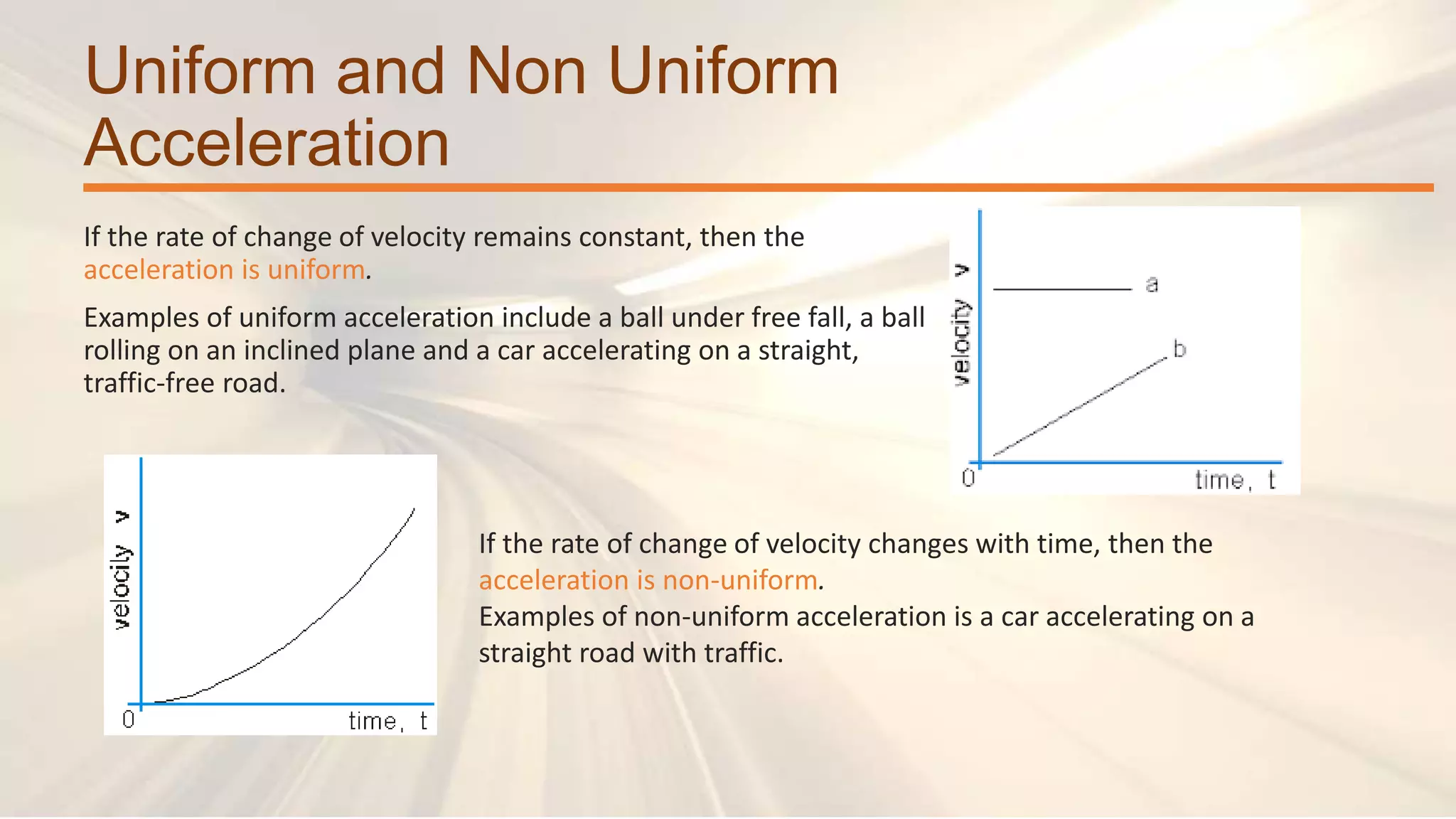 Uniform and Non Uniform Acceleration

If the rate of change of velocity remains constant, then the acceleration is uniform.

Examples of uniform acceleration include a ball under free fall, a ball rolling on an inclined plane and a car accelerating on a straight, traffic-free road.

velocity v
a
b
0
time, t

velocity v
0
time, t

If the rate of change of velocity changes with time, then the acceleration is non-uniform.
Examples of non-uniform acceleration is a car accelerating on a straight road with traffic.